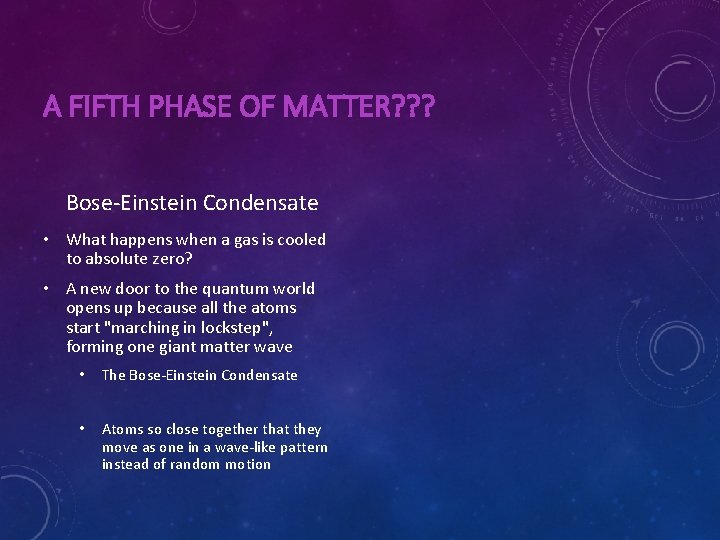 A FIFTH PHASE OF MATTER???

Bose-Einstein Condensate

• What happens when a gas is cooled to absolute zero?

• A new door to the quantum world opens up because all the atoms start "marching in lockstep", forming one giant matter wave

  • The Bose-Einstein Condensate

  • Atoms so close together that they move as one in a wave-like pattern instead of random motion